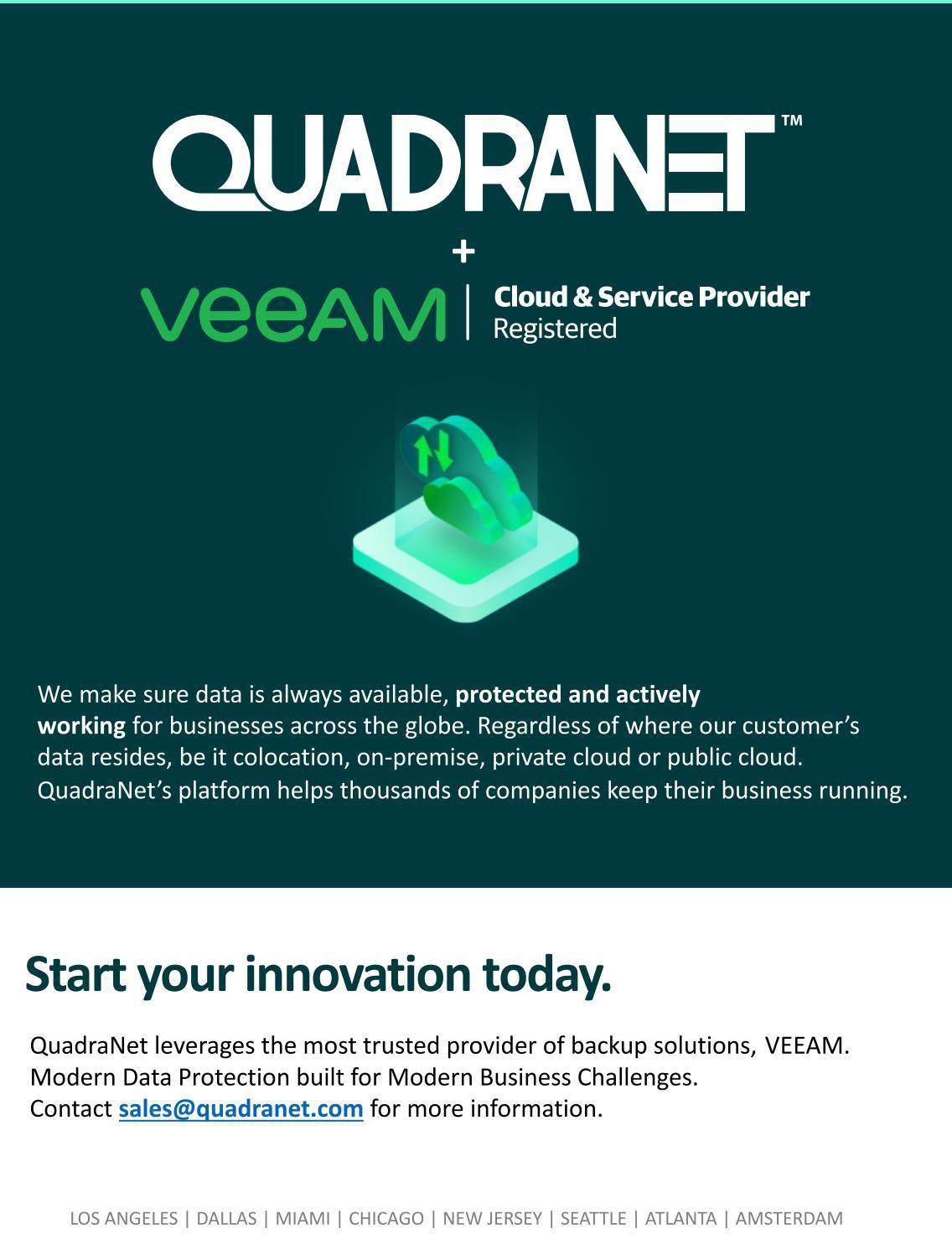 QUADRANET™

+

veeAM | Cloud & Service Provider Registered

We make sure data is always available, protected and actively working for businesses across the globe. Regardless of where our customer's data resides, be it colocation, on-premise, private cloud or public cloud. QuadraNet's platform helps thousands of companies keep their business running.

Start your innovation today.

QuadraNet leverages the most trusted provider of backup solutions, VEEAM.
Modern Data Protection built for Modern Business Challenges.
Contact sales@quadranet.com for more information.

LOS ANGELES | DALLAS | MIAMI | CHICAGO | NEW JERSEY | SEATTLE | ATLANTA | AMSTERDAM